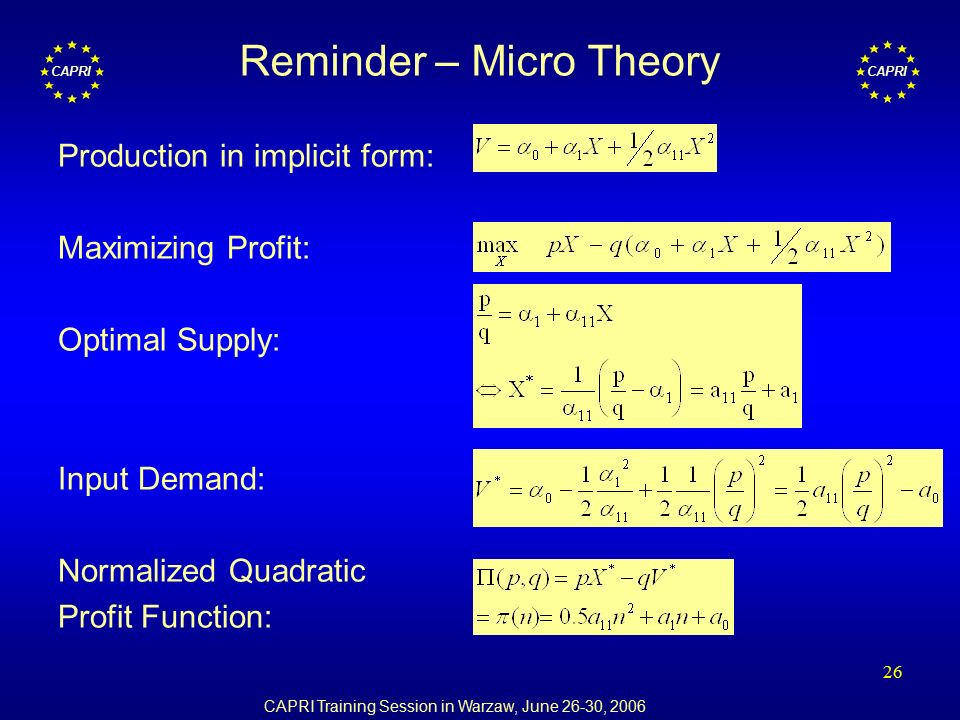 CAPRI

Reminder – Micro Theory

CAPRI

Production in implicit form: $V = \alpha_0 + \alpha_1 X + \frac{1}{2}\alpha_{11} X^2$

Maximizing Profit: $\max_X \quad pX - q(\alpha_0 + \alpha_1 X + \frac{1}{2}\alpha_{11} X^2)$

Optimal Supply: $\frac{p}{q} = \alpha_1 + \alpha_{11} X$

$\Leftrightarrow X^* = \frac{1}{\alpha_{11}}\left(\frac{p}{q} - \alpha_1\right) = a_{11}\frac{p}{q} + a_1$

Input Demand: $V^* = \alpha_0 - \frac{1}{2}\frac{\alpha_1^2}{\alpha_{11}} + \frac{1}{2}\frac{1}{\alpha_{11}}\left(\frac{p}{q}\right)^2 = \frac{1}{2}a_{11}\left(\frac{p}{q}\right)^2 - a_0$

Normalized Quadratic Profit Function: $\Pi(p,q) = pX^* - qV^*$

$= \pi(n) = 0.5a_{11}n^2 + a_1 n + a_0$

26

CAPRI Training Session in Warzaw, June 26-30, 2006